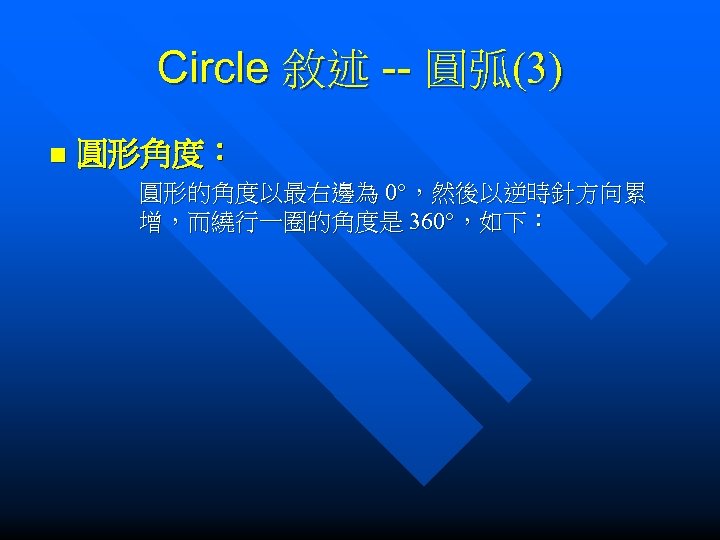 Circle 敘述 -- 圓弧(3)

圓形角度：

圓形的角度以最右邊為 0°，然後以逆時針方向累增，而繞行一圈的角度是 360°，如下：